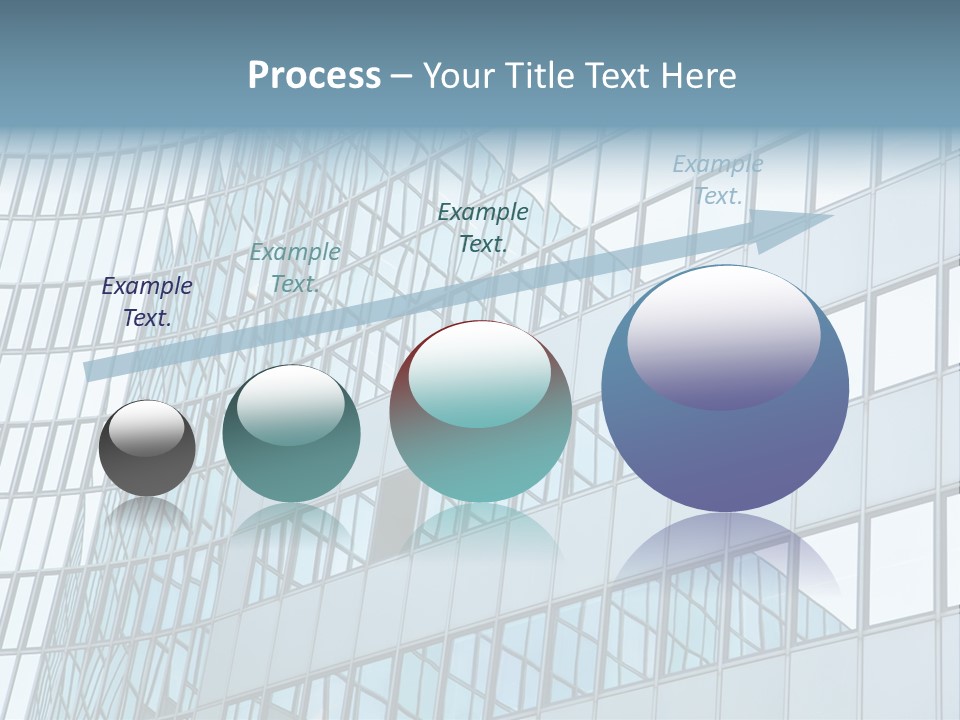 Process – Your Title Text Here

Example Text.

Example Text.

Example Text.

Example Text.